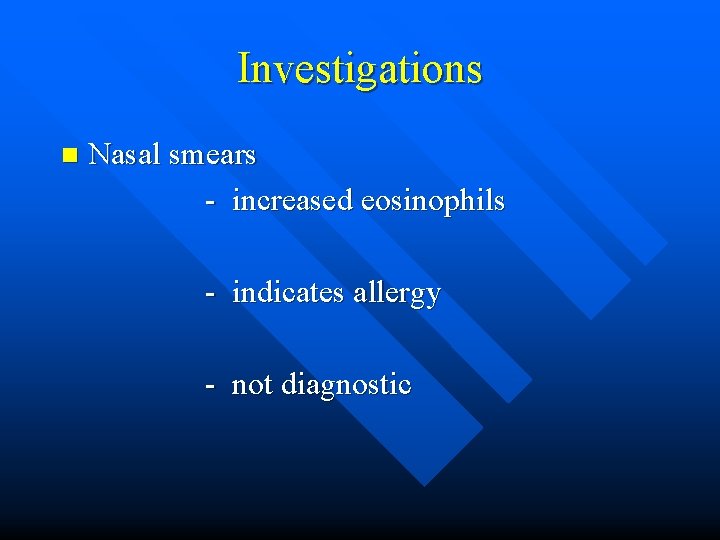 Investigations

Nasal smears

- increased eosinophils

- indicates allergy

- not diagnostic